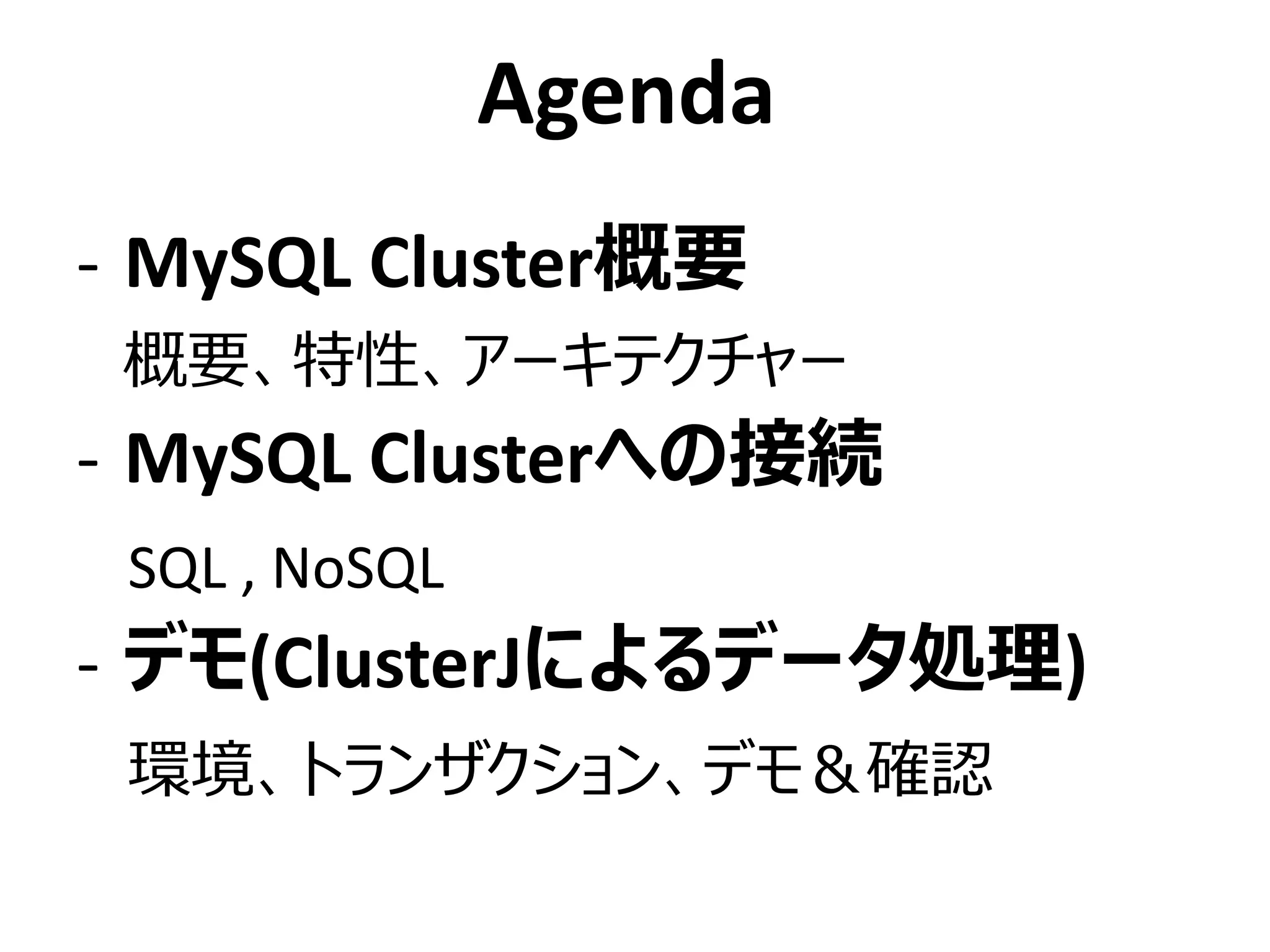 Agenda

- MySQL Cluster概要

概要、特性、アーキテクチャー

- MySQL Clusterへの接続

SQL , NoSQL

- デモ(ClusterJによるデータ処理)

環境、トランザクション、デモ＆確認